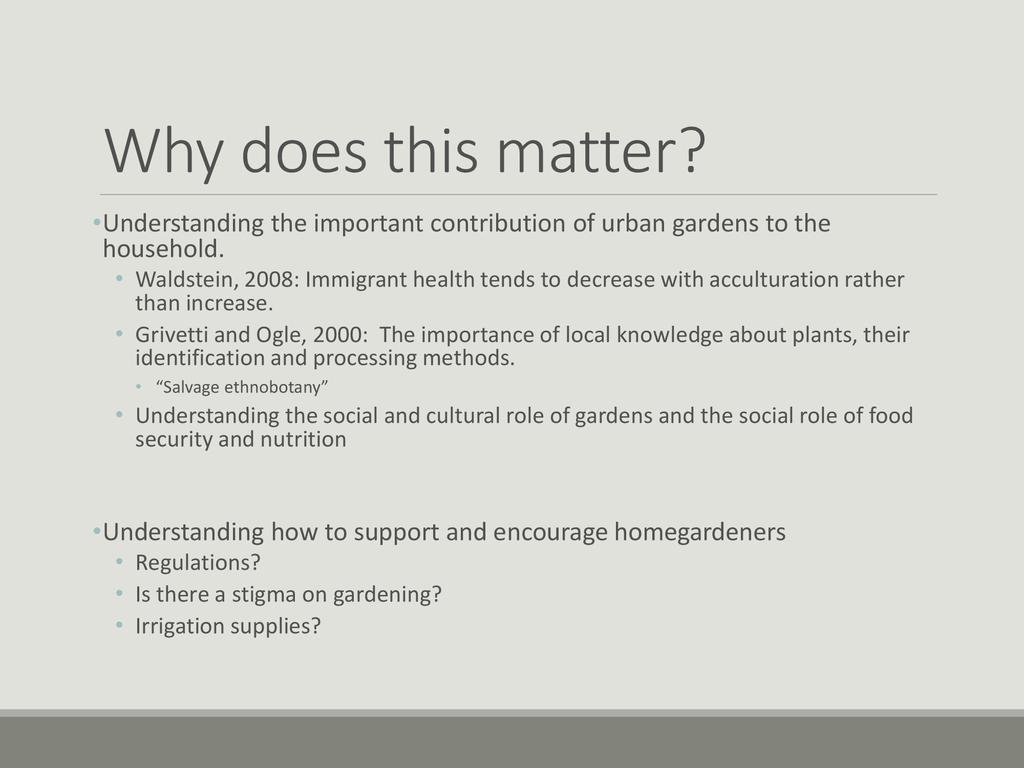 Why does this matter?

•Understanding the important contribution of urban gardens to the household.

• Waldstein, 2008: Immigrant health tends to decrease with acculturation rather than increase.
• Grivetti and Ogle, 2000: The importance of local knowledge about plants, their identification and processing methods.
  • “Salvage ethnobotany”
• Understanding the social and cultural role of gardens and the social role of food security and nutrition

•Understanding how to support and encourage homegardeners

• Regulations?
• Is there a stigma on gardening?
• Irrigation supplies?